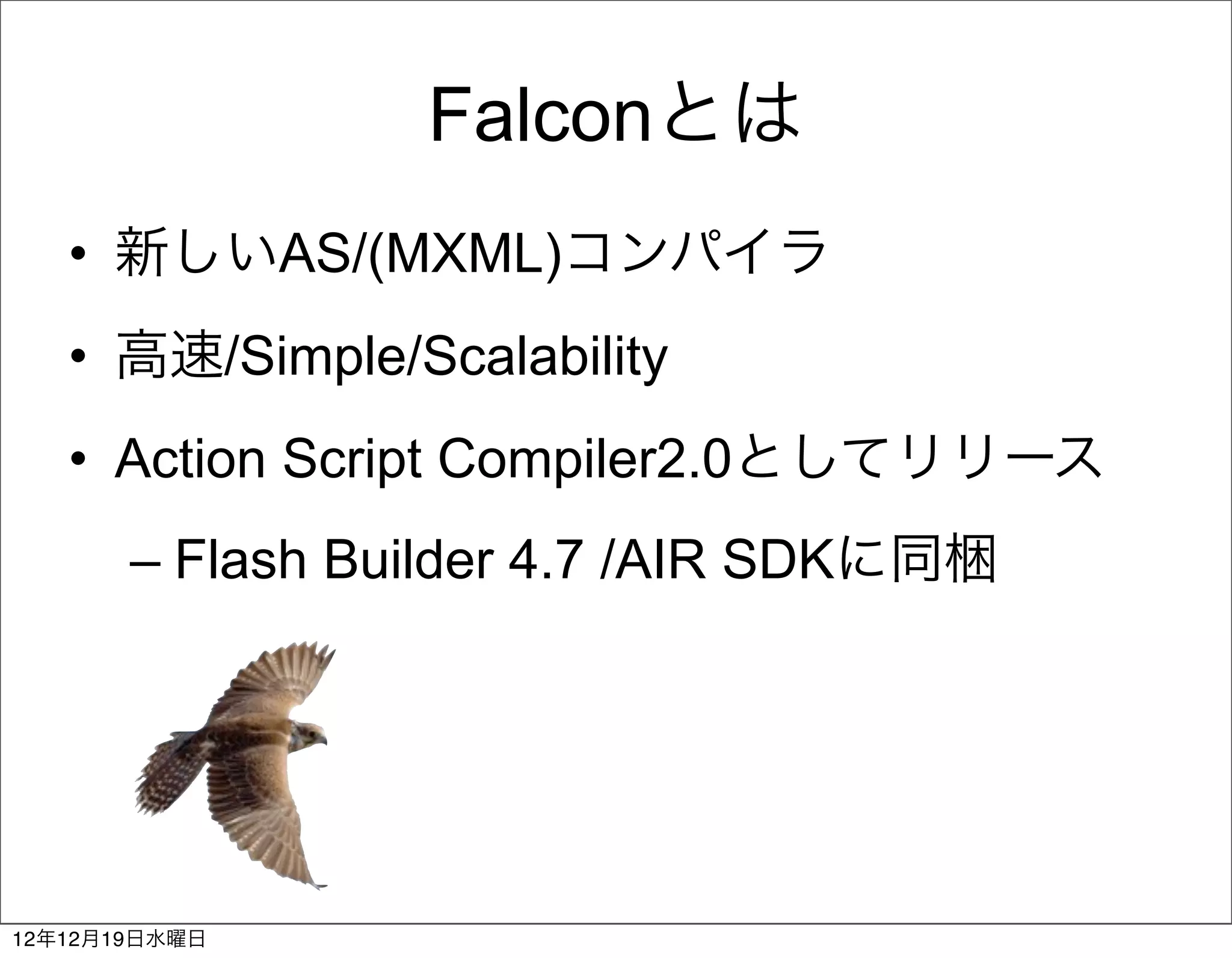 Falconとは

• 新しいAS/(MXML)コンパイラ

• 高速/Simple/Scalability

• Action Script Compiler2.0としてリリース

– Flash Builder 4.7 /AIR SDKに同梱

12年12月19日水曜日